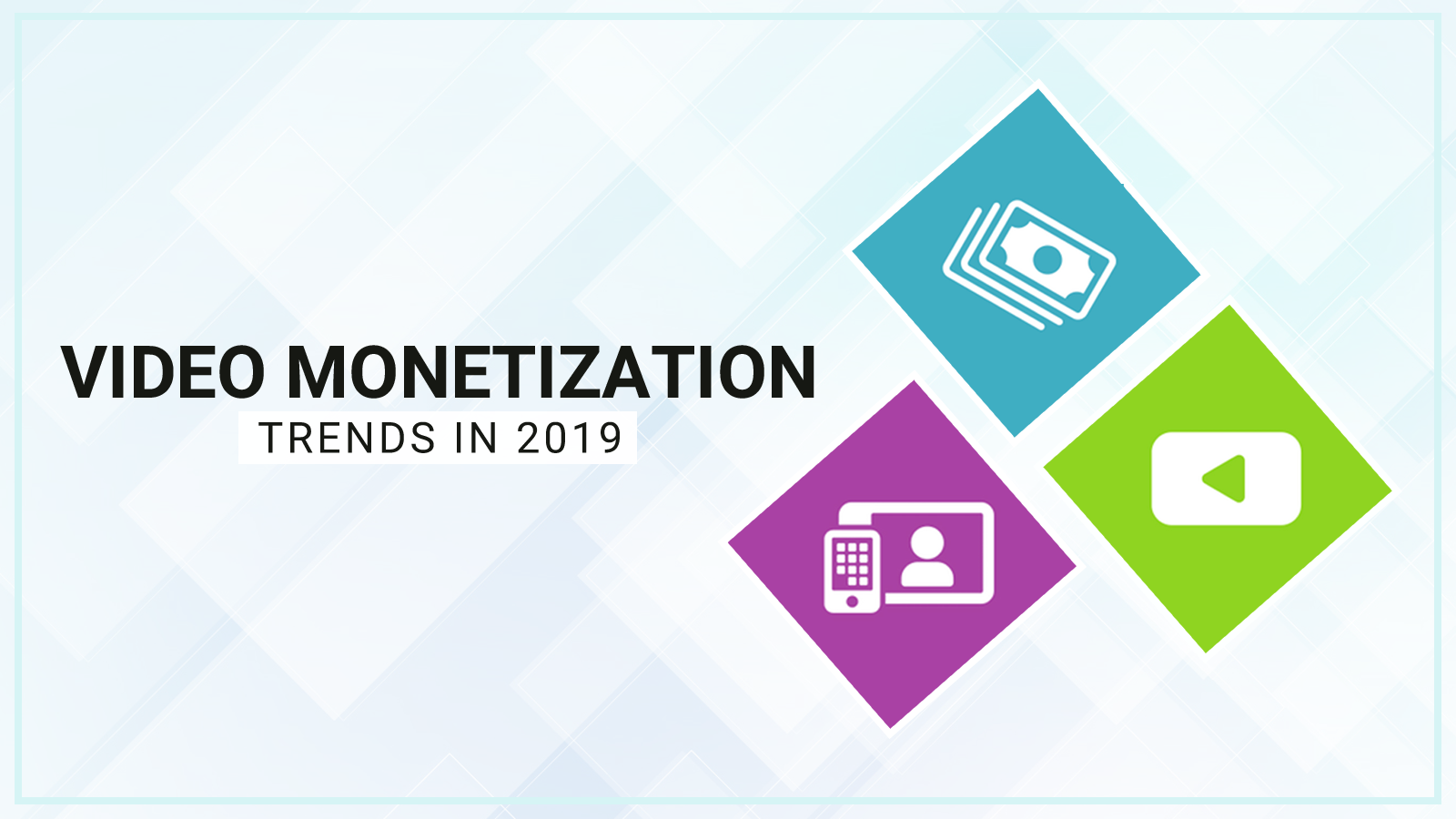 VIDEO MONETIZATION
TRENDS IN 2019